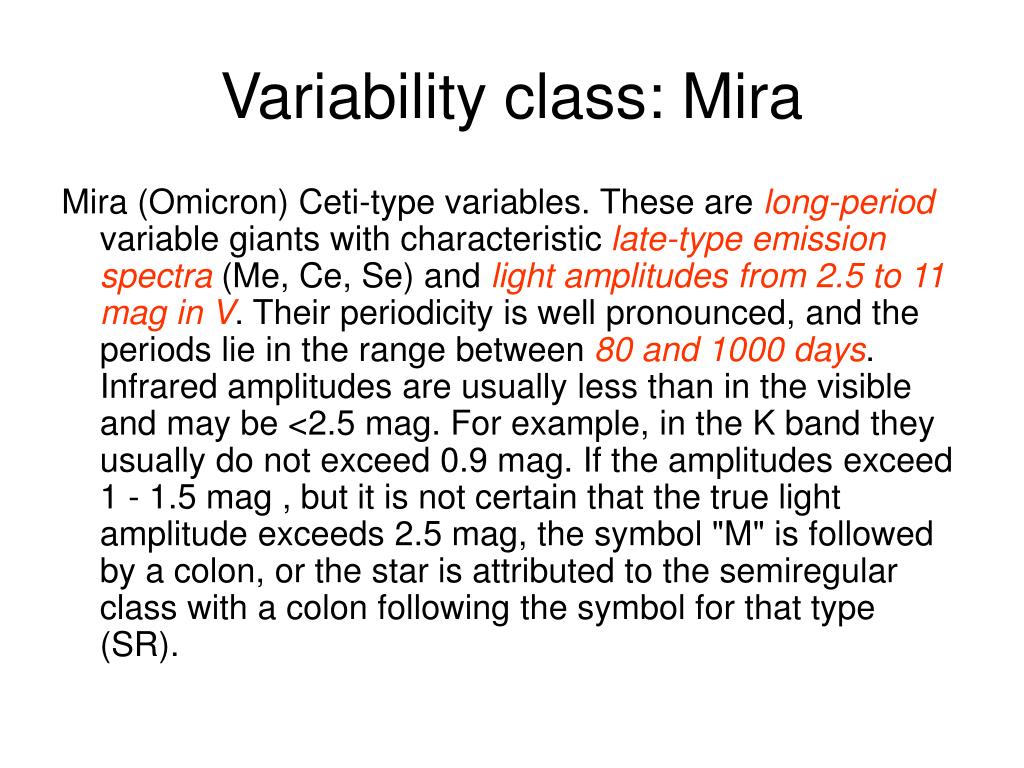 Variability class: Mira

Mira (Omicron) Ceti-type variables. These are long-period variable giants with characteristic late-type emission spectra (Me, Ce, Se) and light amplitudes from 2.5 to 11 mag in V. Their periodicity is well pronounced, and the periods lie in the range between 80 and 1000 days. Infrared amplitudes are usually less than in the visible and may be <2.5 mag. For example, in the K band they usually do not exceed 0.9 mag. If the amplitudes exceed 1 - 1.5 mag , but it is not certain that the true light amplitude exceeds 2.5 mag, the symbol "M" is followed by a colon, or the star is attributed to the semiregular class with a colon following the symbol for that type (SR).